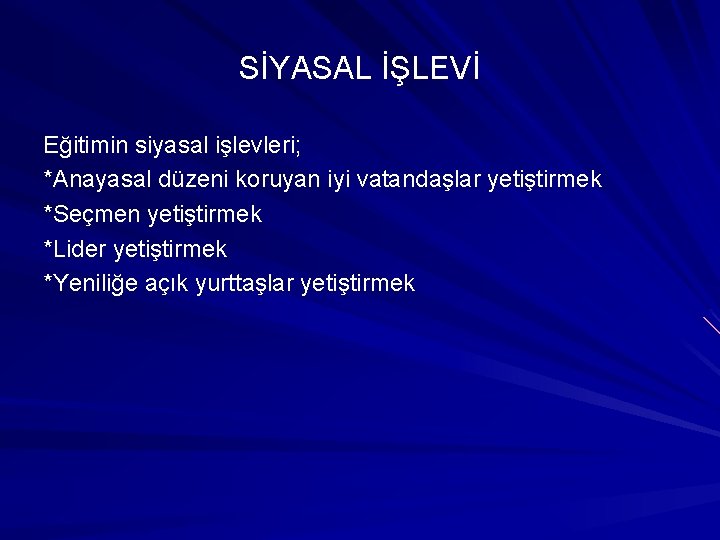 SİYASAL İŞLEVİ

Eğitimin siyasal işlevleri;
*Anayasal düzeni koruyan iyi vatandaşlar yetiştirmek
*Seçmen yetiştirmek
*Lider yetiştirmek
*Yeniliğe açık yurttaşlar yetiştirmek